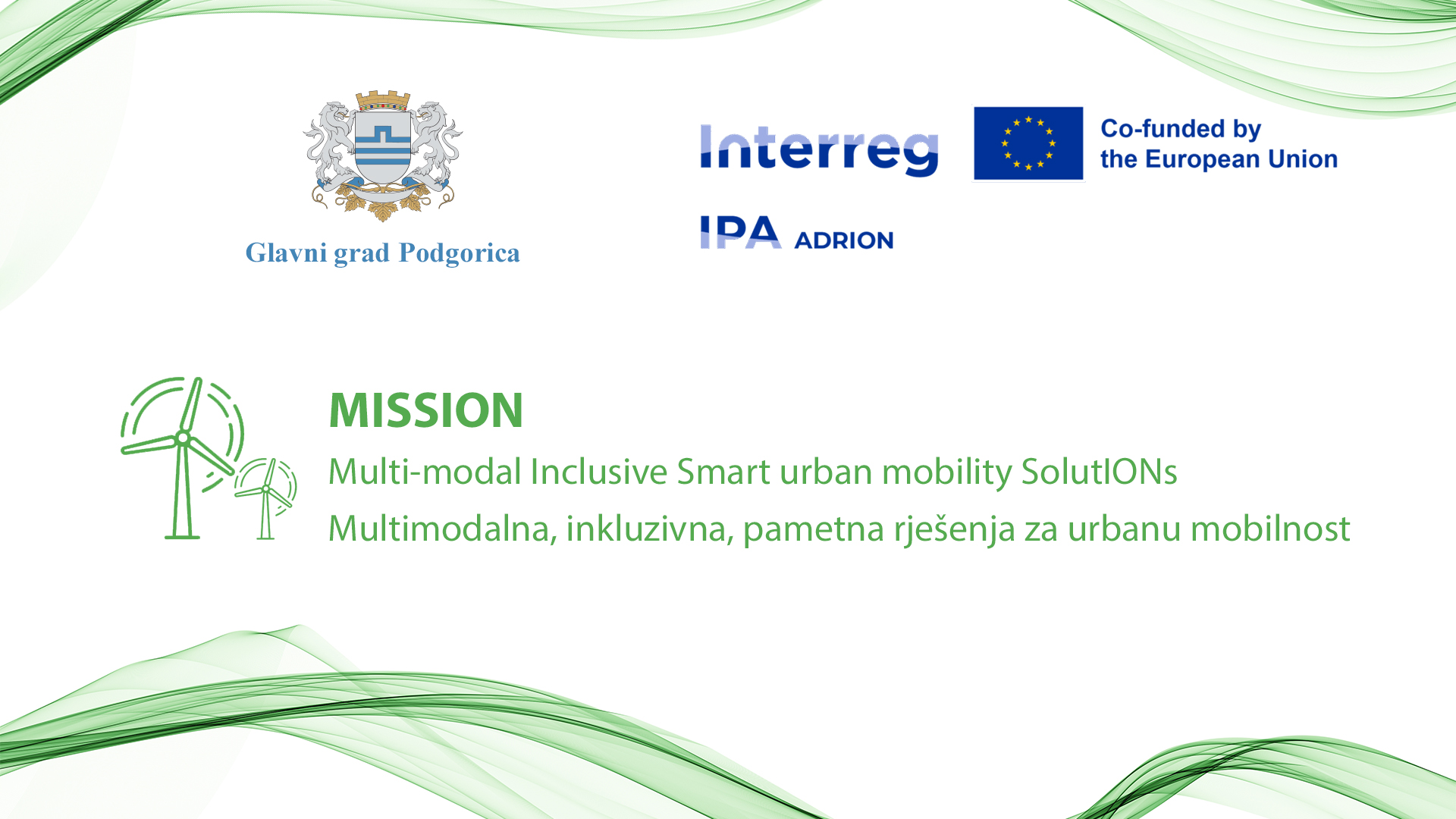 Glavni grad Podgorica

Interreg

Co-funded by the European Union

IPA ADRION

MISSION

Multi-modal Inclusive Smart urban mobility SolutIONs

Multimodalna, inkluzivna, pametna rješenja za urbanu mobilnost